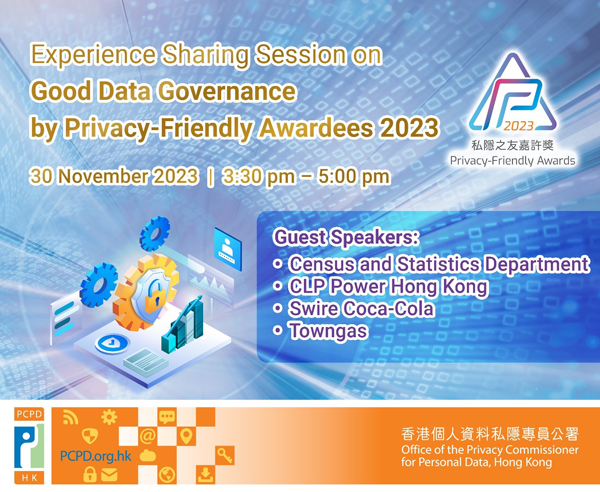 Experience Sharing Session on
Good Data Governance
by Privacy-Friendly Awardees 2023

30 November 2023 | 3:30 pm – 5:00 pm

2023
私隱之友嘉許獎
Privacy-Friendly Awards

Guest Speakers:
• Census and Statistics Department
• CLP Power Hong Kong
• Swire Coca-Cola
• Towngas

PCPD
HK
PCPD.org.hk

香港個人資料私隱專員公署
Office of the Privacy Commissioner for Personal Data, Hong Kong